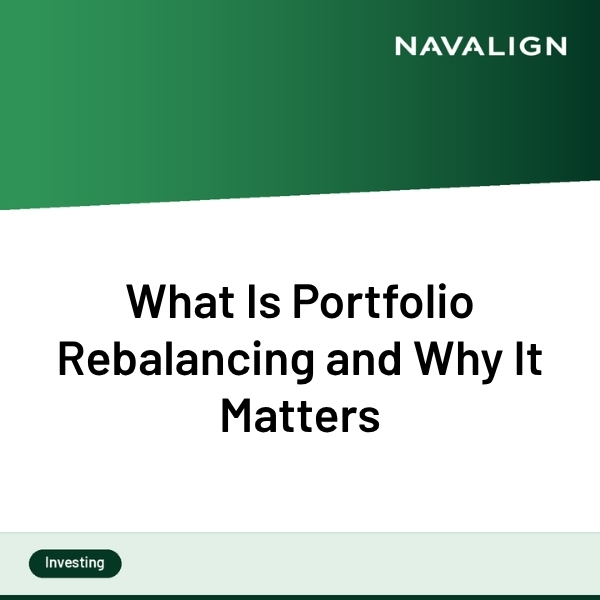 NAVALIGN

What Is Portfolio Rebalancing and Why It Matters

Investing